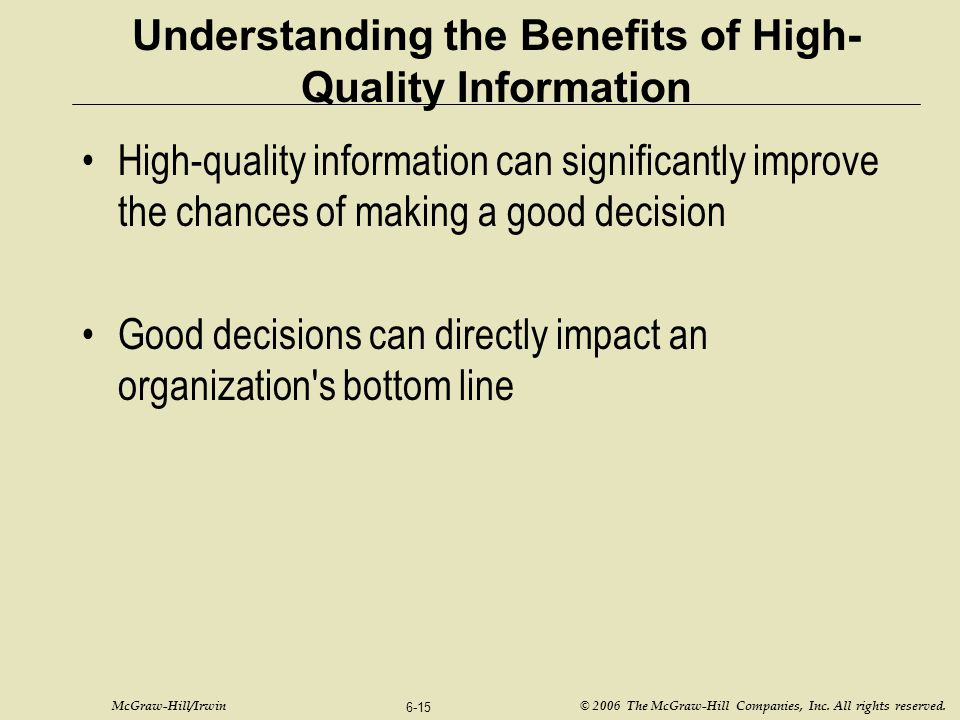 Understanding the Benefits of High-Quality Information

• High-quality information can significantly improve the chances of making a good decision

• Good decisions can directly impact an organization's bottom line

McGraw-Hill/Irwin

6-15

© 2006 The McGraw-Hill Companies, Inc. All rights reserved.